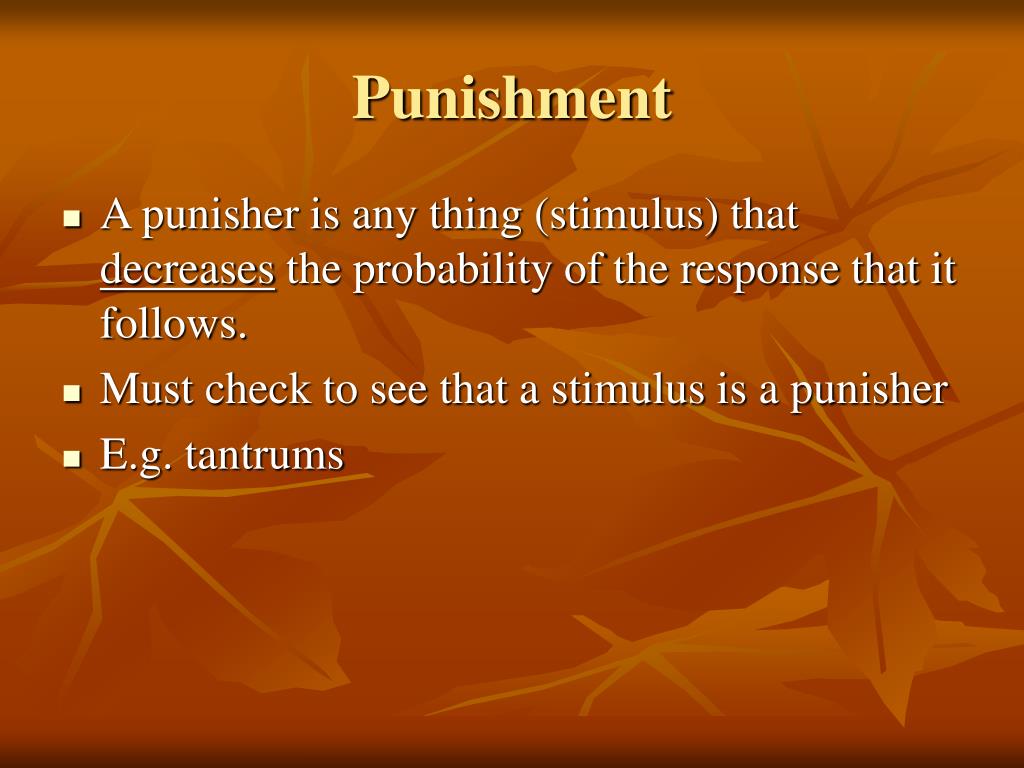 Punishment

- A punisher is any thing (stimulus) that decreases the probability of the response that it follows.
- Must check to see that a stimulus is a punisher
- E.g. tantrums